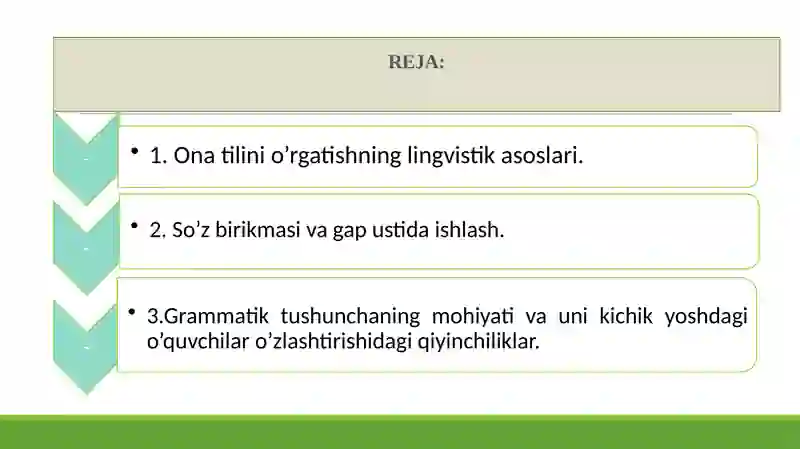 REJA:

• 1. Ona tilini o’rgatishning lingvistik asoslari.

• 2. So’z birikmasi va gap ustida ishlash.

• 3.Grammatik tushunchaning mohiyati va uni kichik yoshdagi o’quvchilar o’zlashtirishidagi qiyinchiliklar.